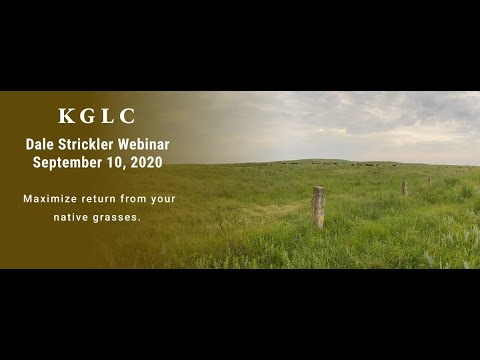 KGLC

Dale Strickler Webinar
September 10, 2020

Maximize return from your native grasses.